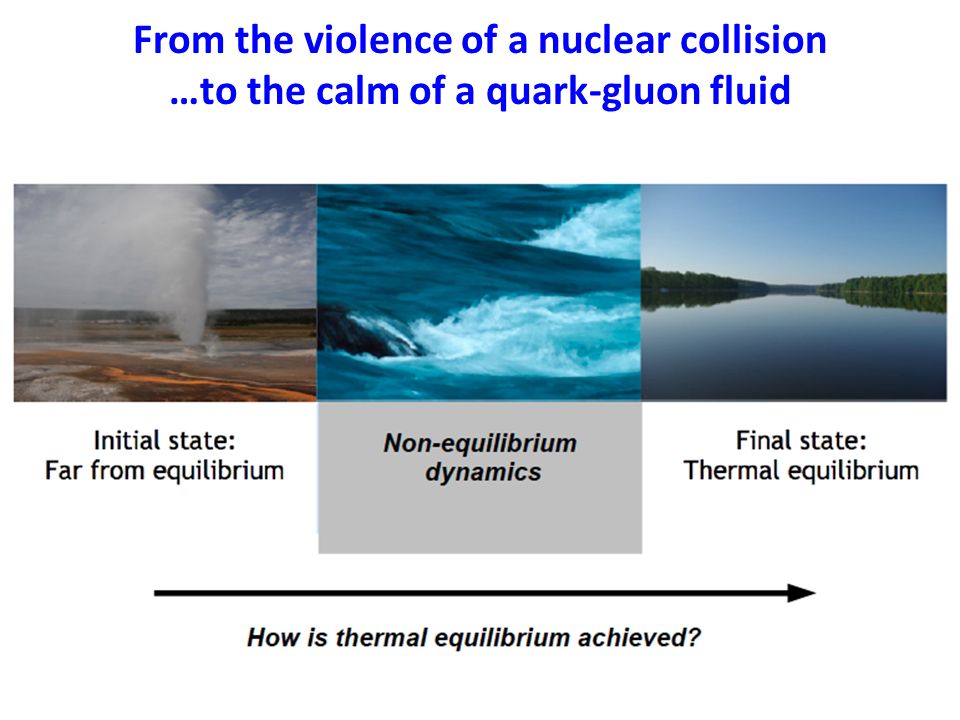 From the violence of a nuclear collision
…to the calm of a quark-gluon fluid

Initial state:
Far from equilibrium

Non-equilibrium
dynamics

Final state:
Thermal equilibrium

How is thermal equilibrium achieved?